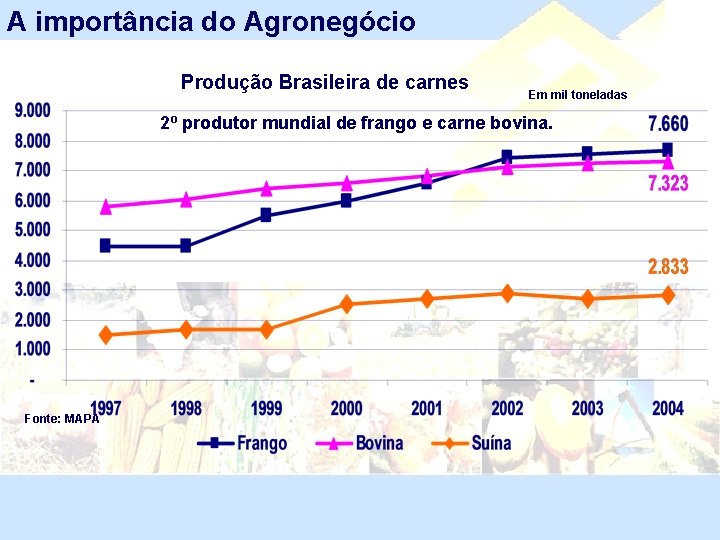 A importância do Agronegócio

Produção Brasileira de carnes

Em mil toneladas

2º produtor mundial de frango e carne bovina.

9.000
8.000
7.000
6.000
5.000
4.000
3.000
2.000
1.000
-

7.660
7.323
2.833

1997 1998 1999 2000 2001 2002 2003 2004

Fonte: MAPA

Frango Bovina Suína